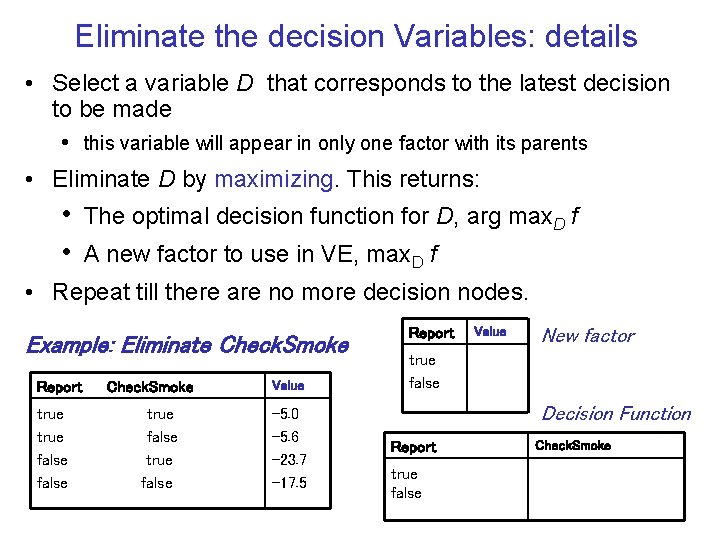 Eliminate the decision Variables: details

• Select a variable $D$ that corresponds to the latest decision to be made
  • this variable will appear in only one factor with its parents
• Eliminate $D$ by maximizing. This returns:
  • The optimal decision function for $D$, arg $\max_D f$
  • A new factor to use in VE, $\max_D f$
• Repeat till there are no more decision nodes.

Example: Eliminate CheckSmoke

| Report | CheckSmoke | Value |
|---|---|---|
| true | true | −5.0 |
| true | false | −5.6 |
| false | true | −23.7 |
| false | false | −17.5 |

| Report | Value |
|---|---|
| true | |
| false | |

New factor

Decision Function

| Report | CheckSmoke |
|---|---|
| true | |
| false | |